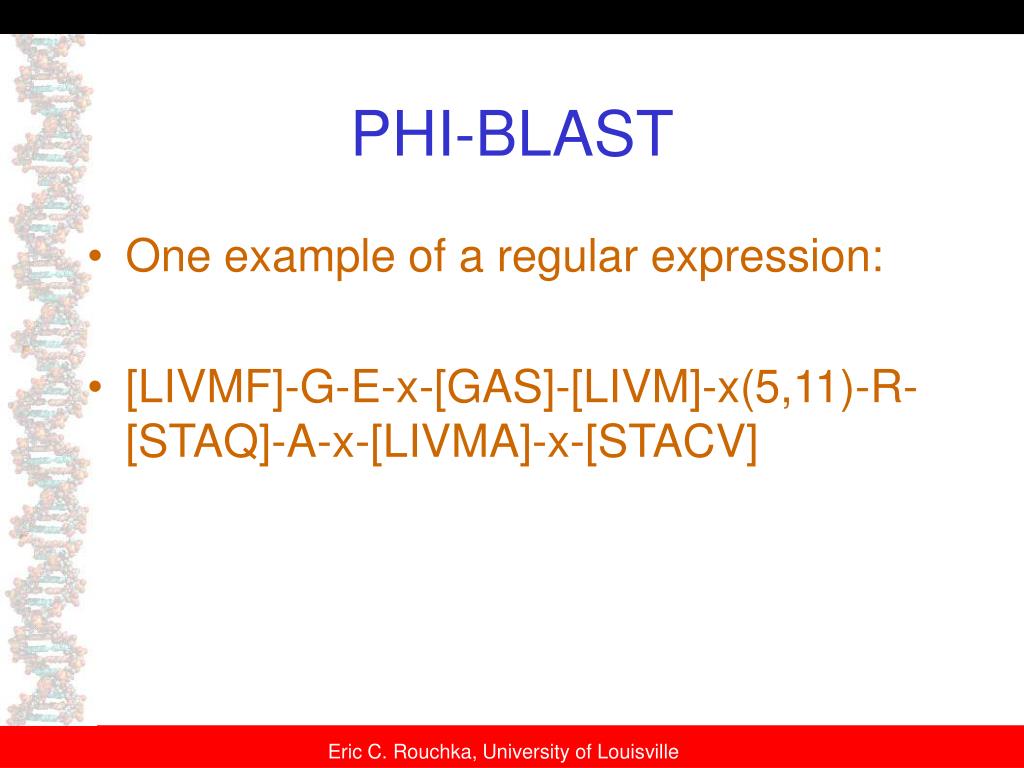 PHI-BLAST

• One example of a regular expression:

• [LIVMF]-G-E-x-[GAS]-[LIVM]-x(5,11)-R-[STAQ]-A-x-[LIVMA]-x-[STACV]

Eric C. Rouchka, University of Louisville